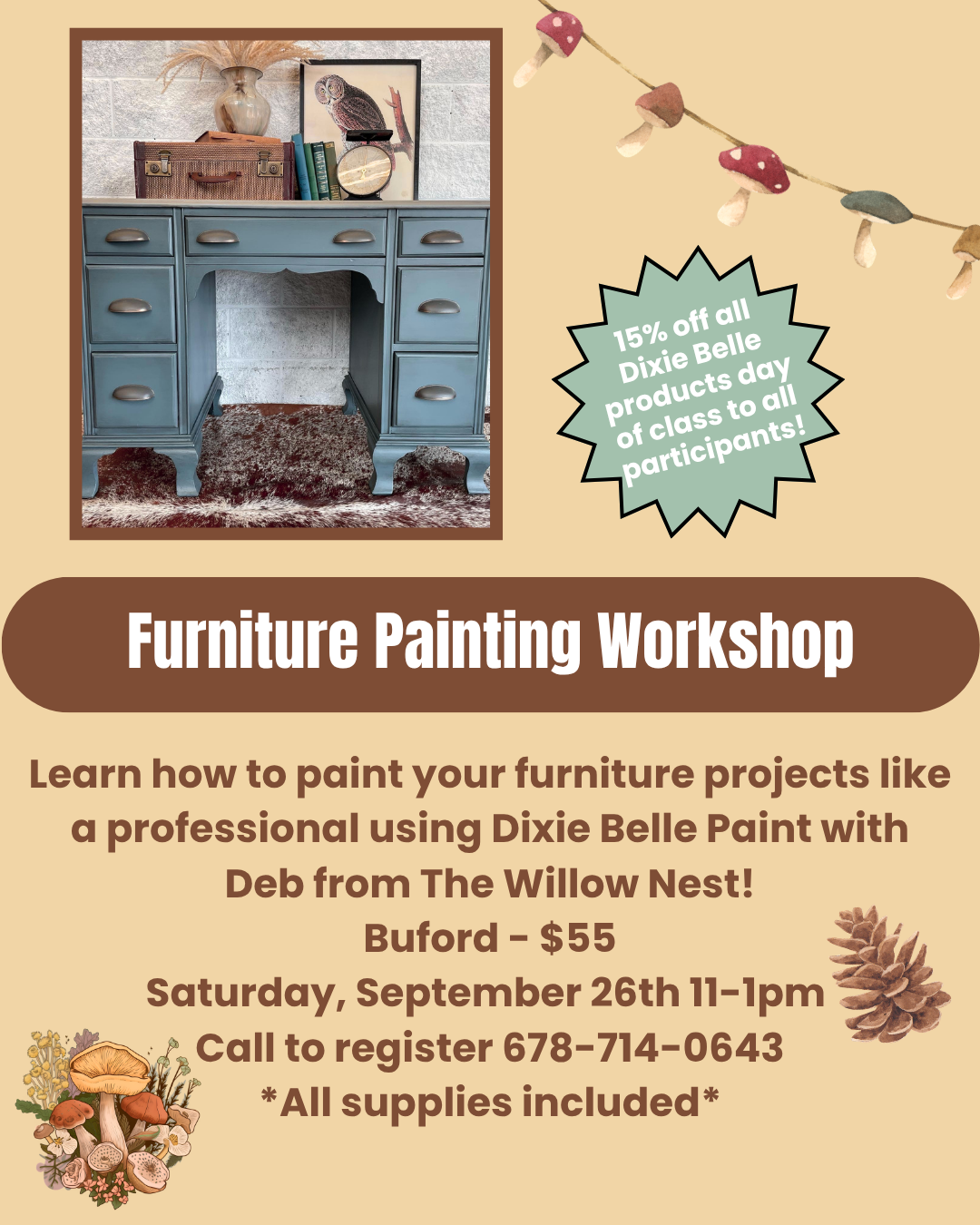 15% off all Dixie Belle products day of class to all participants!

Furniture Painting Workshop

Learn how to paint your furniture projects like a professional using Dixie Belle Paint with Deb from The Willow Nest!
Buford - $55
Saturday, September 26th 11-1pm
Call to register 678-714-0643
*All supplies included*